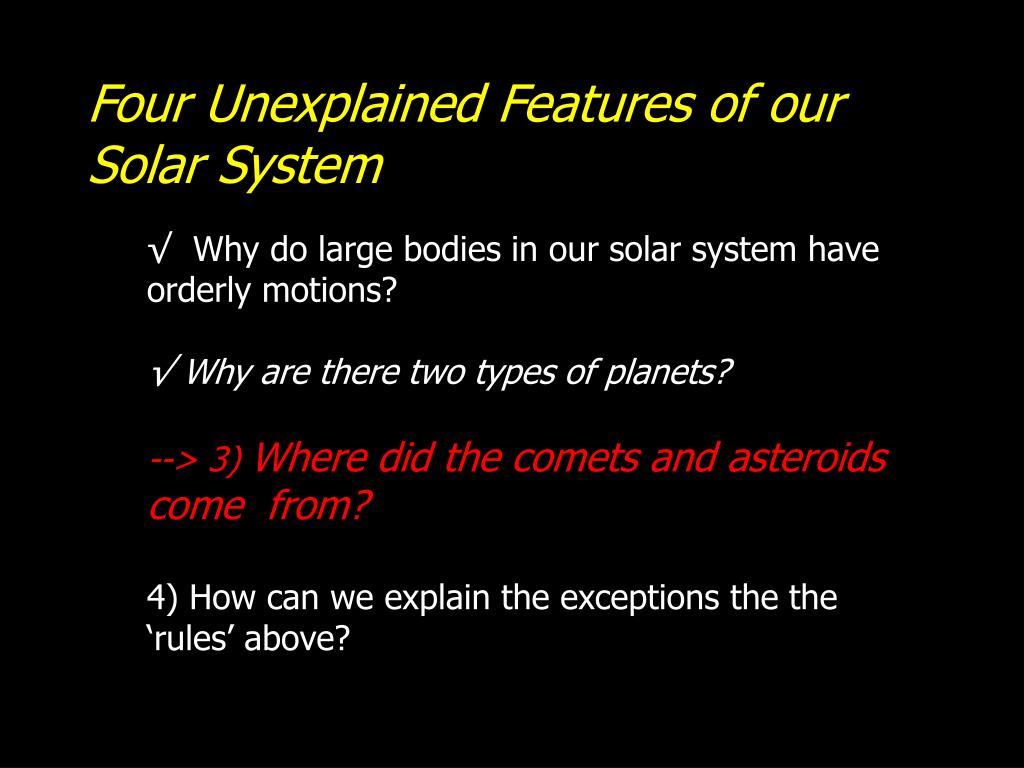 Four Unexplained Features of our Solar System

√ Why do large bodies in our solar system have orderly motions?

√ Why are there two types of planets?

--> 3) Where did the comets and asteroids come from?

4) How can we explain the exceptions the the ‘rules’ above?